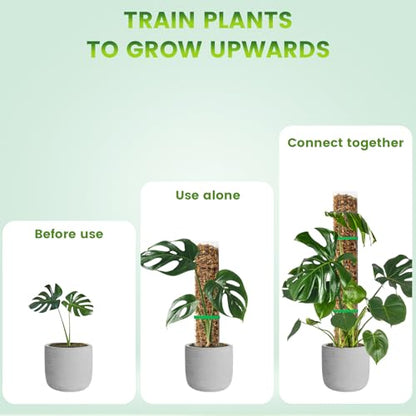 TRAIN PLANTS
TO GROW UPWARDS

Before use

Use alone

Connect together